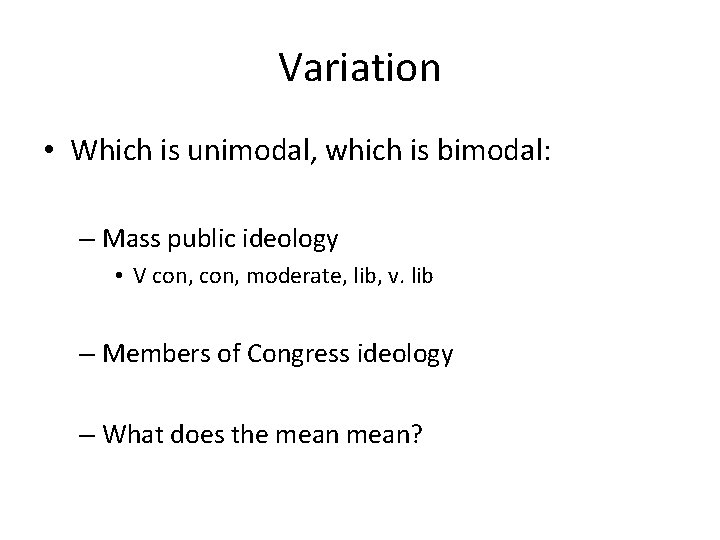 Variation

• Which is unimodal, which is bimodal:

– Mass public ideology
• V con, con, moderate, lib, v. lib

– Members of Congress ideology

– What does the mean mean?